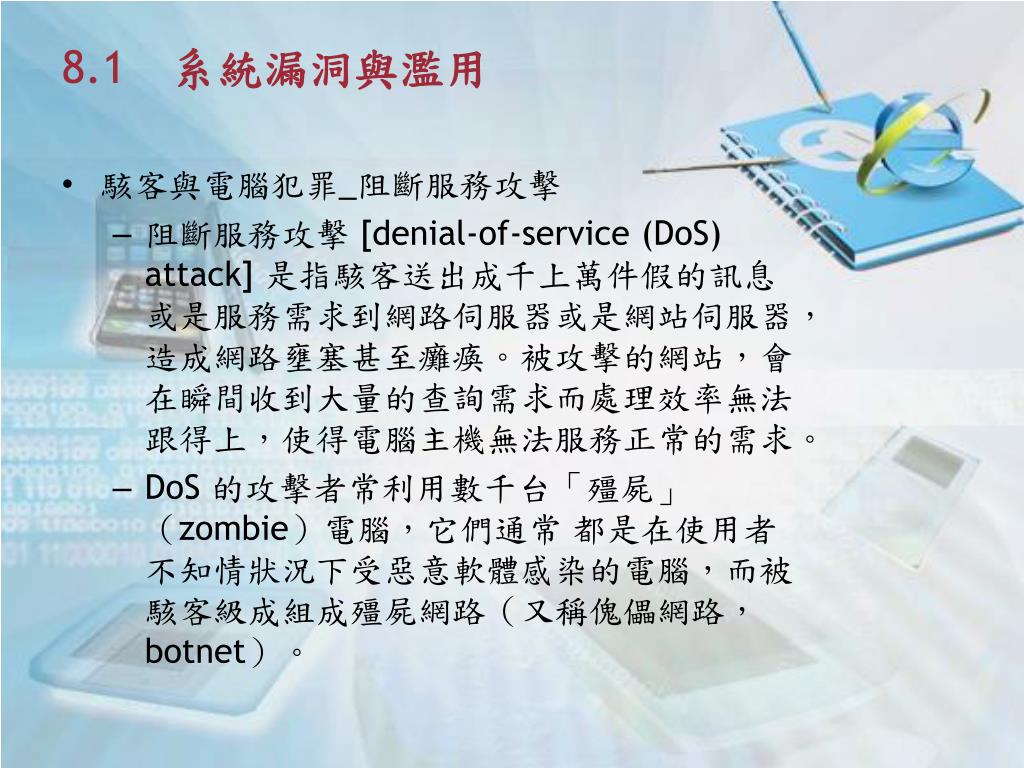 8.1　系統漏洞與濫用

• 駭客與電腦犯罪_阻斷服務攻擊
– 阻斷服務攻擊 [denial-of-service (DoS) attack] 是指駭客送出成千上萬件假的訊息或是服務需求到網路伺服器或是網站伺服器，造成網路壅塞甚至癱瘓。被攻擊的網站，會在瞬間收到大量的查詢需求而處理效率無法跟得上，使得電腦主機無法服務正常的需求。
– DoS 的攻擊者常利用數千台「殭屍」（zombie）電腦，它們通常 都是在使用者不知情狀況下受惡意軟體感染的電腦，而被駭客級成組成殭屍網路（又稱傀儡網路，botnet）。